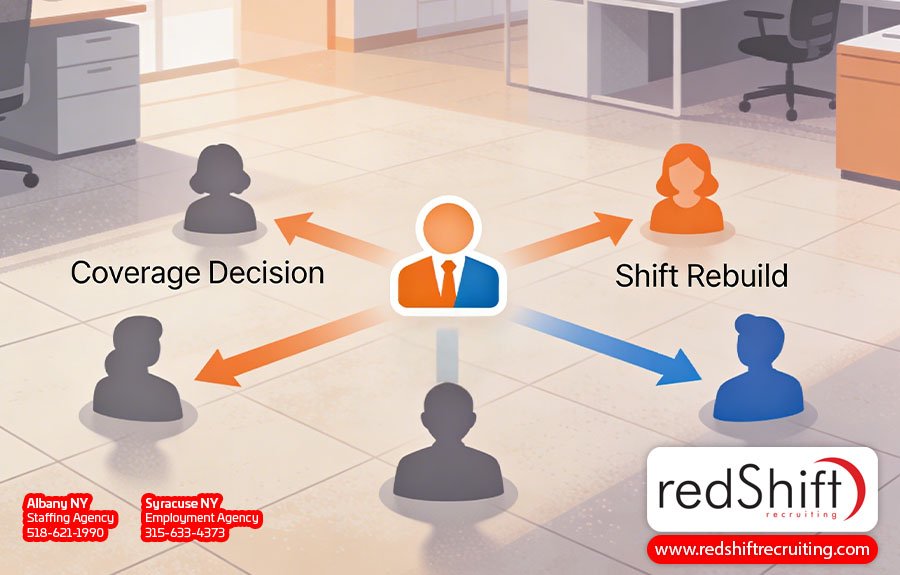 Coverage Decision

Shift Rebuild

Albany NY
Staffing Agency
518-621-1990

Syracuse NY
Employment Agency
315-633-4373

redShift
recruiting

www.redshiftrecruiting.com